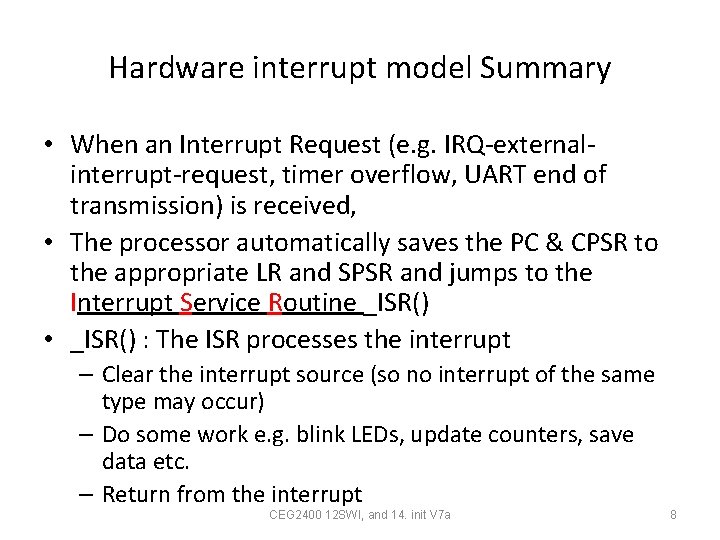 Hardware interrupt model Summary

• When an Interrupt Request (e.g. IRQ-external-interrupt-request, timer overflow, UART end of transmission) is received,

• The processor automatically saves the PC & CPSR to the appropriate LR and SPSR and jumps to the Interrupt Service Routine _ISR()

• _ISR() : The ISR processes the interrupt
– Clear the interrupt source (so no interrupt of the same type may occur)
– Do some work e.g. blink LEDs, update counters, save data etc.
– Return from the interrupt

CEG2400 12SWI, and 14. init V7a

8